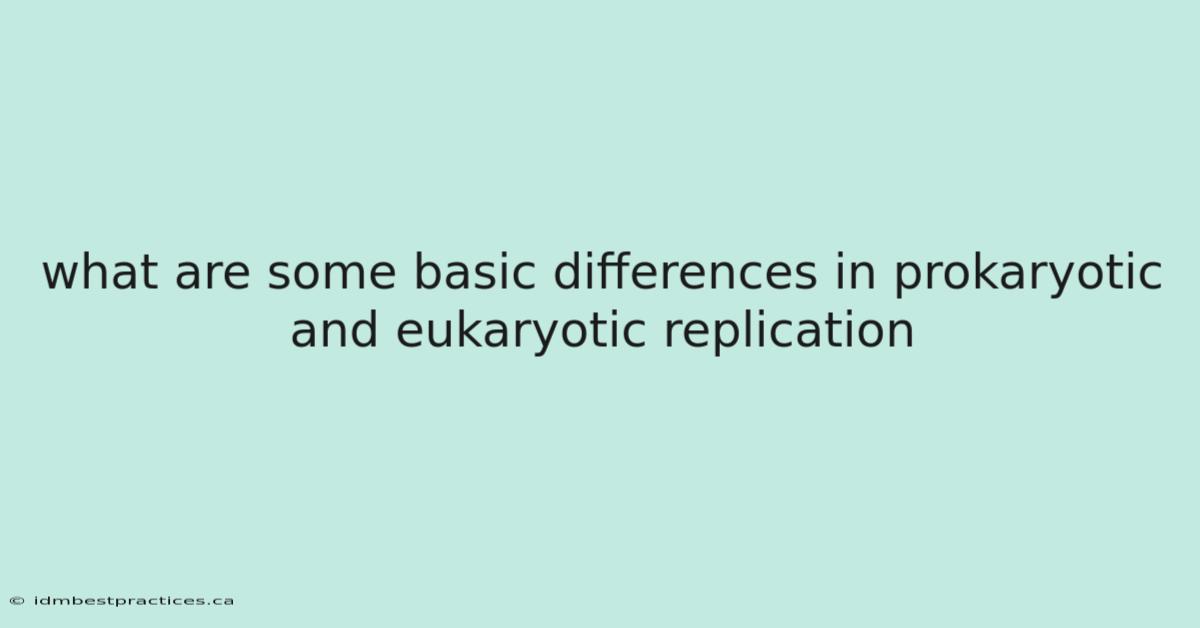 what are some basic differences in prokaryotic and eukaryotic replication

© idmbestpractices.ca